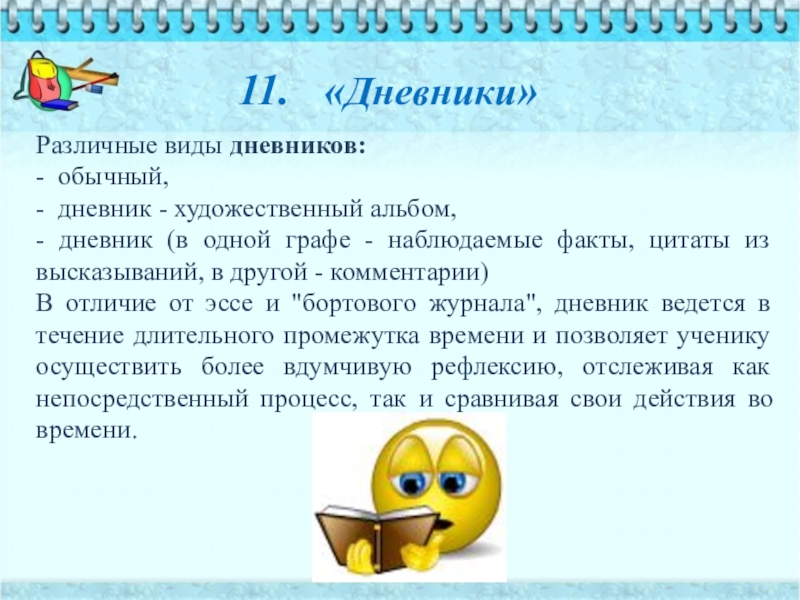 11. «Дневники»

Различные виды дневников:
- обычный,
- дневник - художественный альбом,
- дневник (в одной графе - наблюдаемые факты, цитаты из высказываний, в другой - комментарии)
В отличие от эссе и "бортового журнала", дневник ведется в течение длительного промежутка времени и позволяет ученику осуществить более вдумчивую рефлексию, отслеживая как непосредственный процесс, так и сравнивая свои действия во времени.